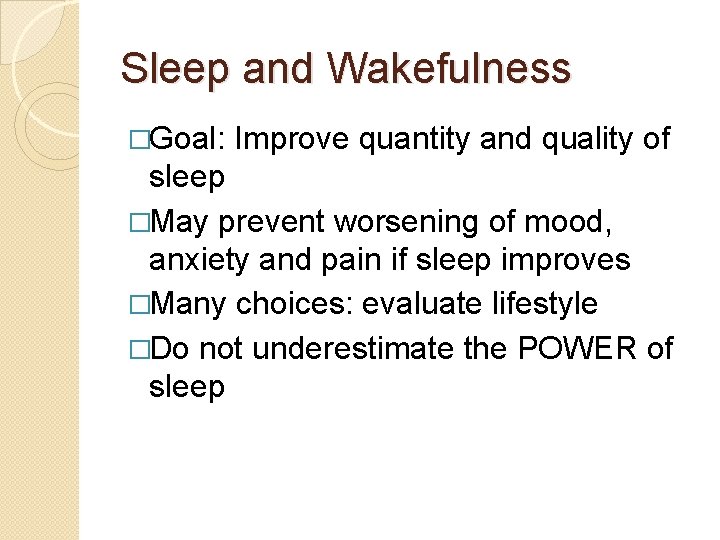 Sleep and Wakefulness

□Goal: Improve quantity and quality of sleep

□May prevent worsening of mood, anxiety and pain if sleep improves

□Many choices: evaluate lifestyle

□Do not underestimate the POWER of sleep